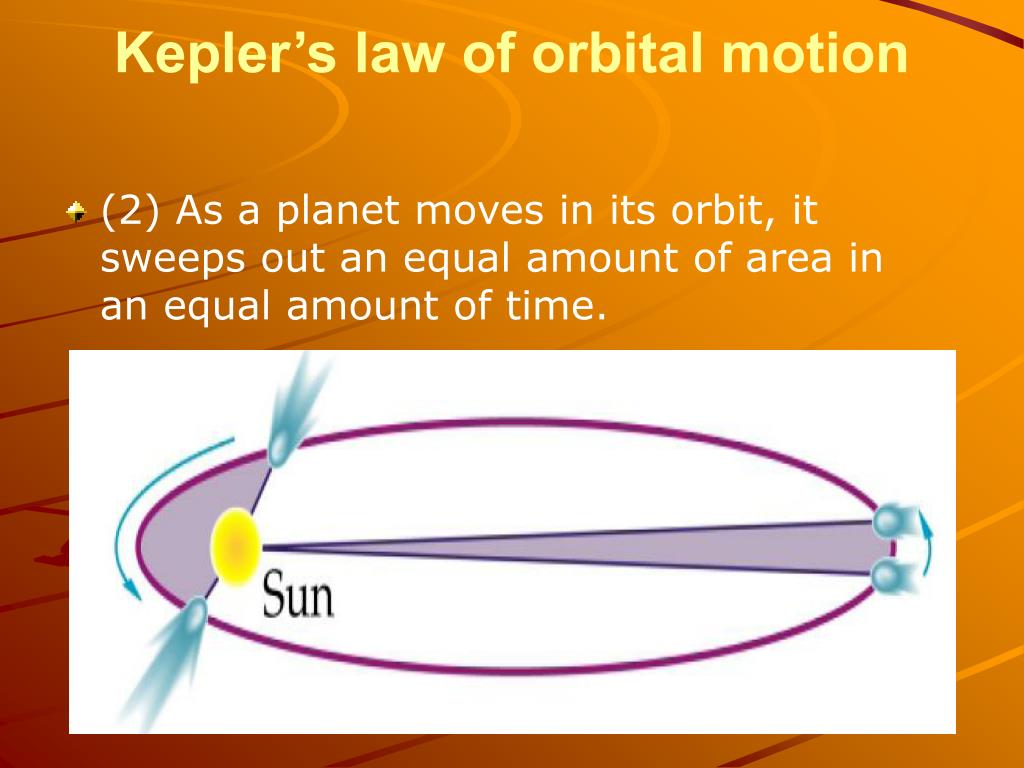 Kepler’s law of orbital motion

(2) As a planet moves in its orbit, it sweeps out an equal amount of area in an equal amount of time.

Sun